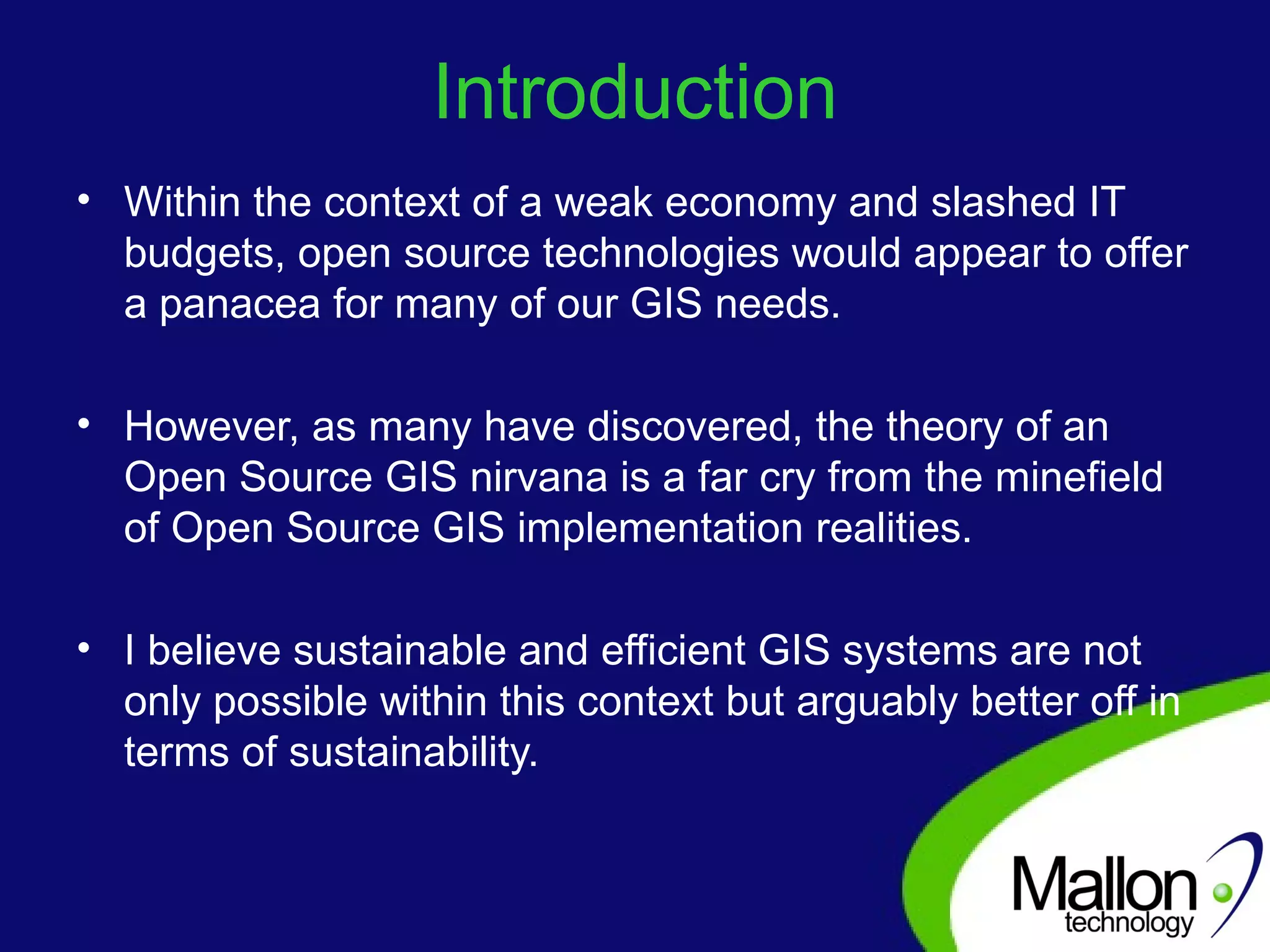 Introduction

• Within the context of a weak economy and slashed IT budgets, open source technologies would appear to offer a panacea for many of our GIS needs.

• However, as many have discovered, the theory of an Open Source GIS nirvana is a far cry from the minefield of Open Source GIS implementation realities.

• I believe sustainable and efficient GIS systems are not only possible within this context but arguably better off in terms of sustainability.

Mallon technology